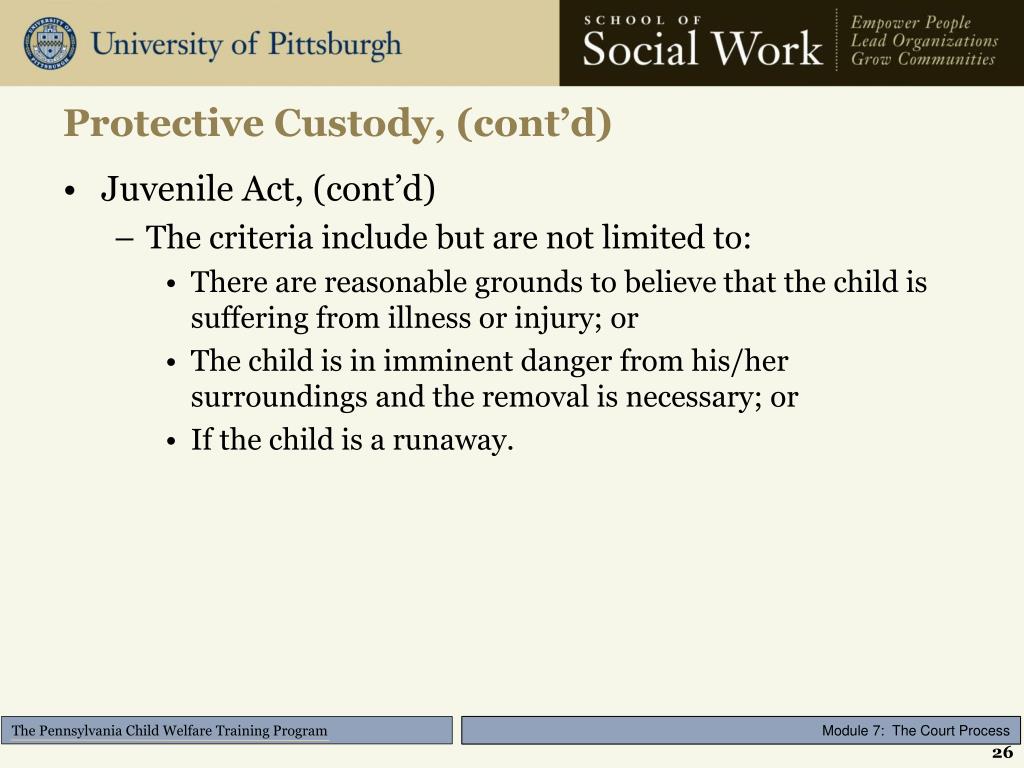 University of Pittsburgh

SCHOOL OF
Social Work

Empower People
Lead Organizations
Grow Communities

Protective Custody, (cont’d)

• Juvenile Act, (cont’d)
– The criteria include but are not limited to:
• There are reasonable grounds to believe that the child is suffering from illness or injury; or
• The child is in imminent danger from his/her surroundings and the removal is necessary; or
• If the child is a runaway.

The Pennsylvania Child Welfare Training Program

Module 7: The Court Process

26